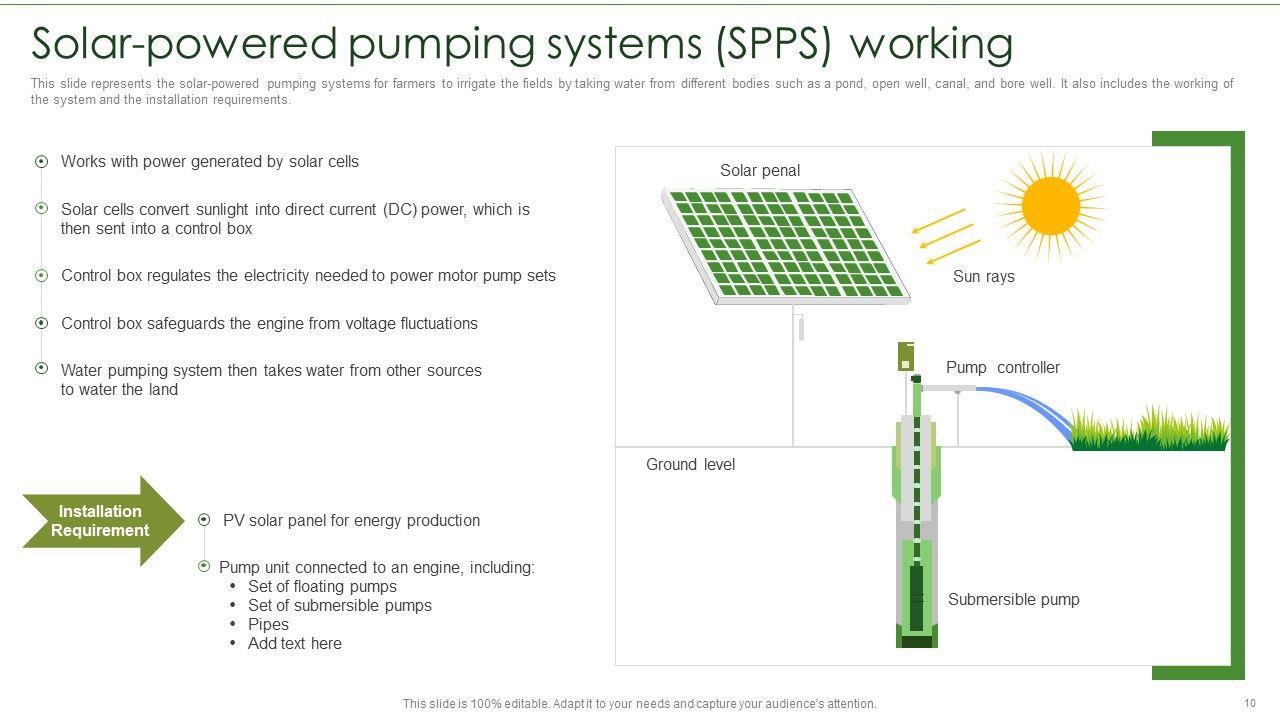 Solar-powered pumping systems (SPPS) working

This slide represents the solar-powered pumping systems for farmers to irrigate the fields by taking water from different bodies such as a pond, open well, canal, and bore well. It also includes the working of the system and the installation requirements.

Works with power generated by solar cells

Solar cells convert sunlight into direct current (DC) power, which is then sent into a control box

Control box regulates the electricity needed to power motor pump sets

Control box safeguards the engine from voltage fluctuations

Water pumping system then takes water from other sources to water the land

Installation Requirement

PV solar panel for energy production

Pump unit connected to an engine, including:
• Set of floating pumps
• Set of submersible pumps
• Pipes
• Add text here

Solar penal

Sun rays

Pump controller

Ground level

Submersible pump

This slide is 100% editable. Adapt it to your needs and capture your audience's attention.

10